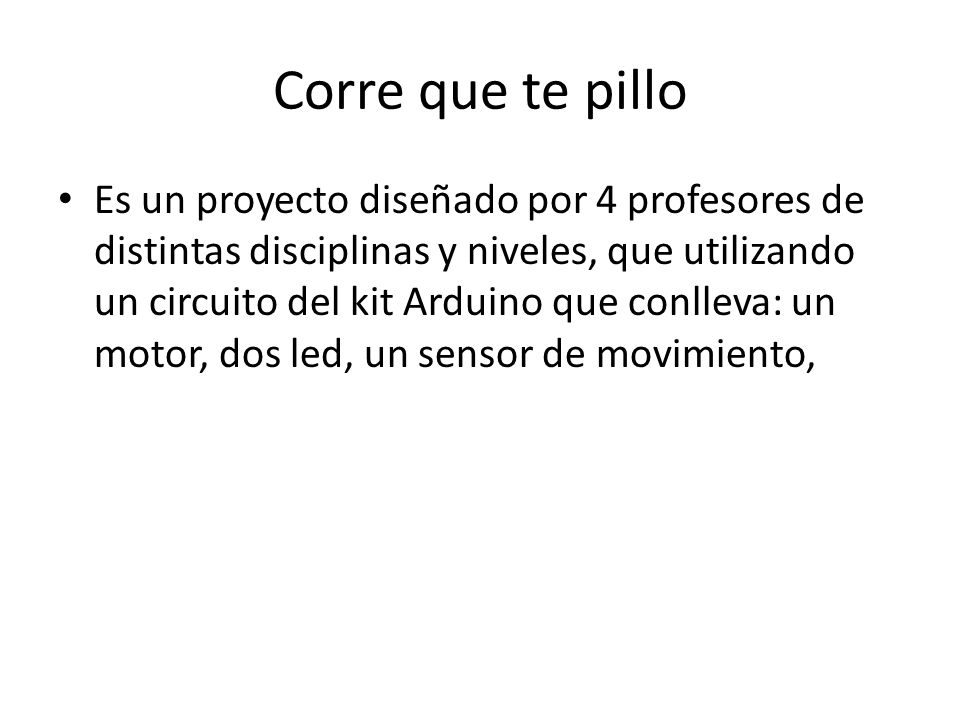 Corre que te pillo

• Es un proyecto diseñado por 4 profesores de distintas disciplinas y niveles, que utilizando un circuito del kit Arduino que conlleva: un motor, dos led, un sensor de movimiento,